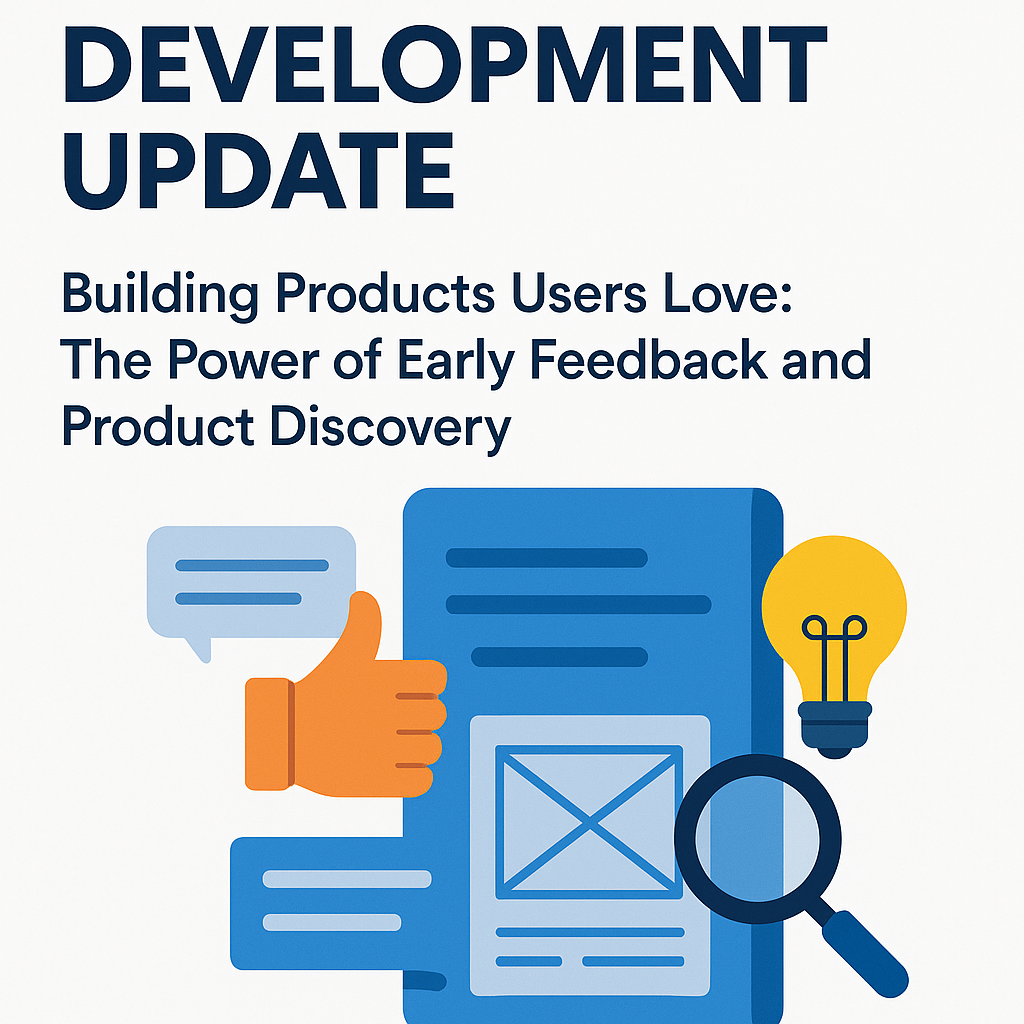 DEVELOPMENT UPDATE

Building Products Users Love: The Power of Early Feedback and Product Discovery